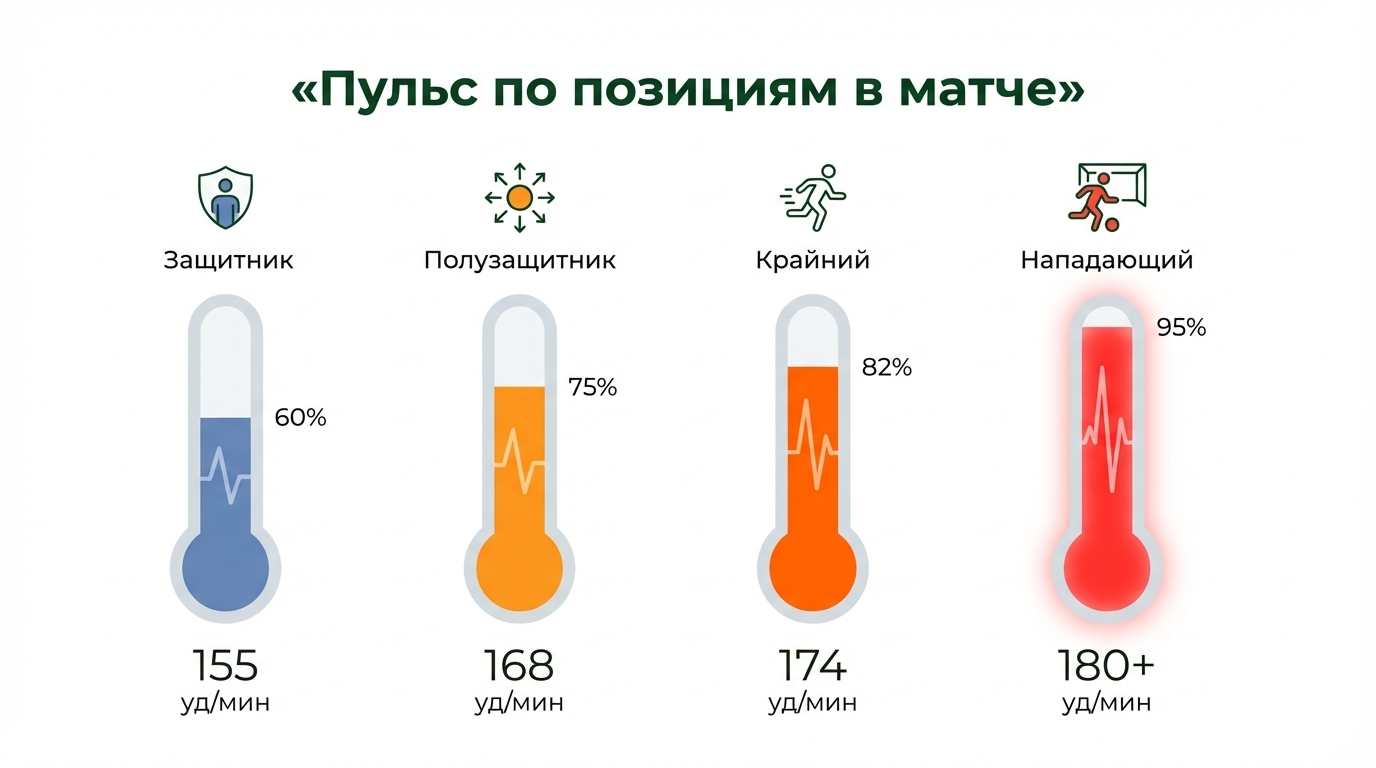 «Пульс по позициям в матче»

Защитник

60%

155
уд/мин

Полузащитник

75%

168
уд/мин

Крайний

82%

174
уд/мин

Нападающий

95%

180+
уд/мин